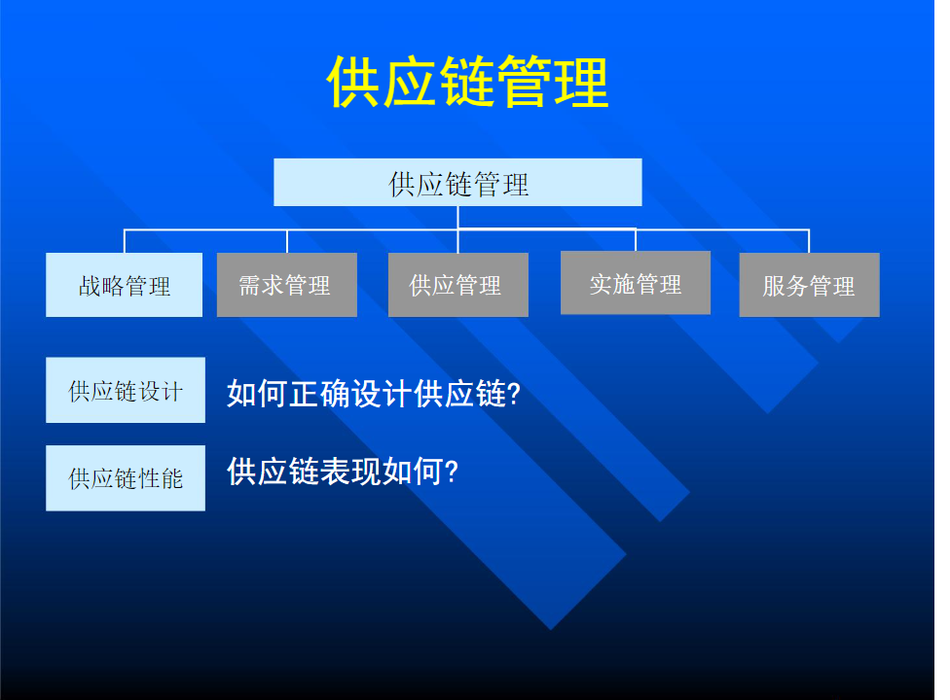 供应链管理

供应链管理

战略管理

需求管理

供应管理

实施管理

服务管理

供应链设计

如何正确设计供应链?

供应链性能

供应链表现如何?